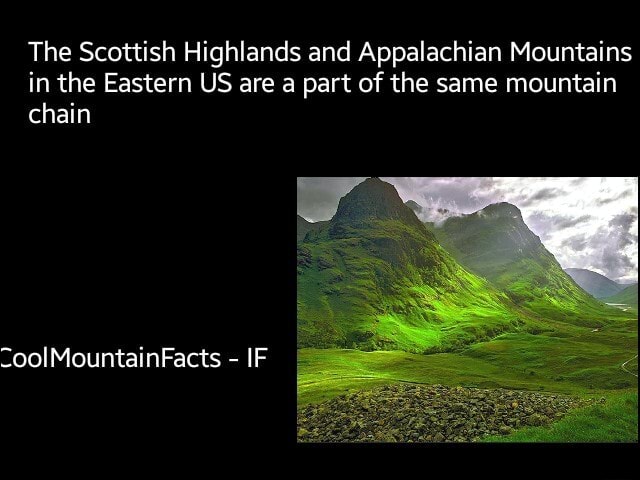 The Scottish Highlands and Appalachian Mountains in the Eastern US are a part of the same mountain chain

CoolMountainFacts - IF